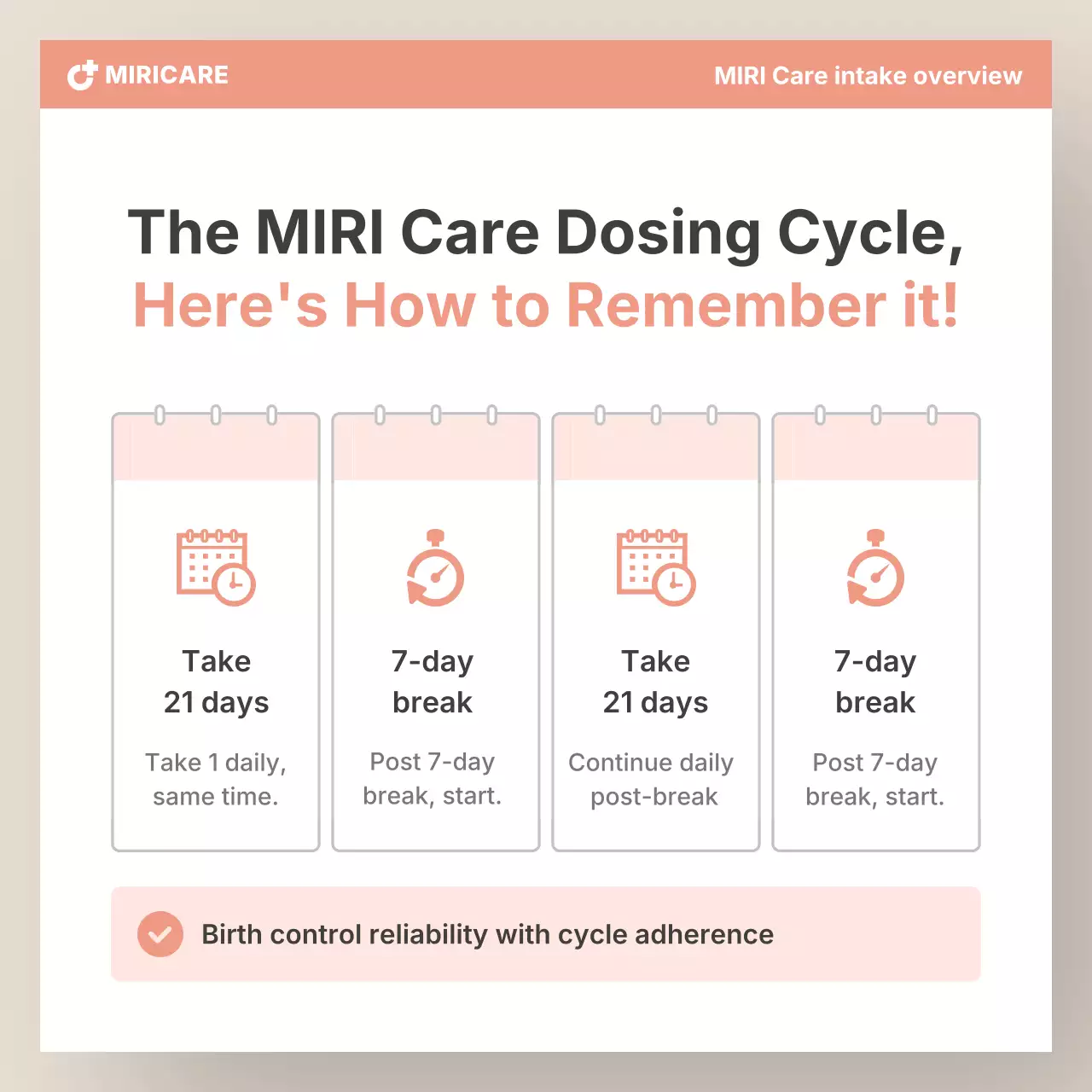 MIRICARE

MIRI Care intake overview

The MIRI Care Dosing Cycle,
Here's How to Remember it!

Take
21 days

Take 1 daily,
same time.

7-day
break

Post 7-day
break, start.

Take
21 days

Continue daily
post-break

7-day
break

Post 7-day
break, start.

Birth control reliability with cycle adherence